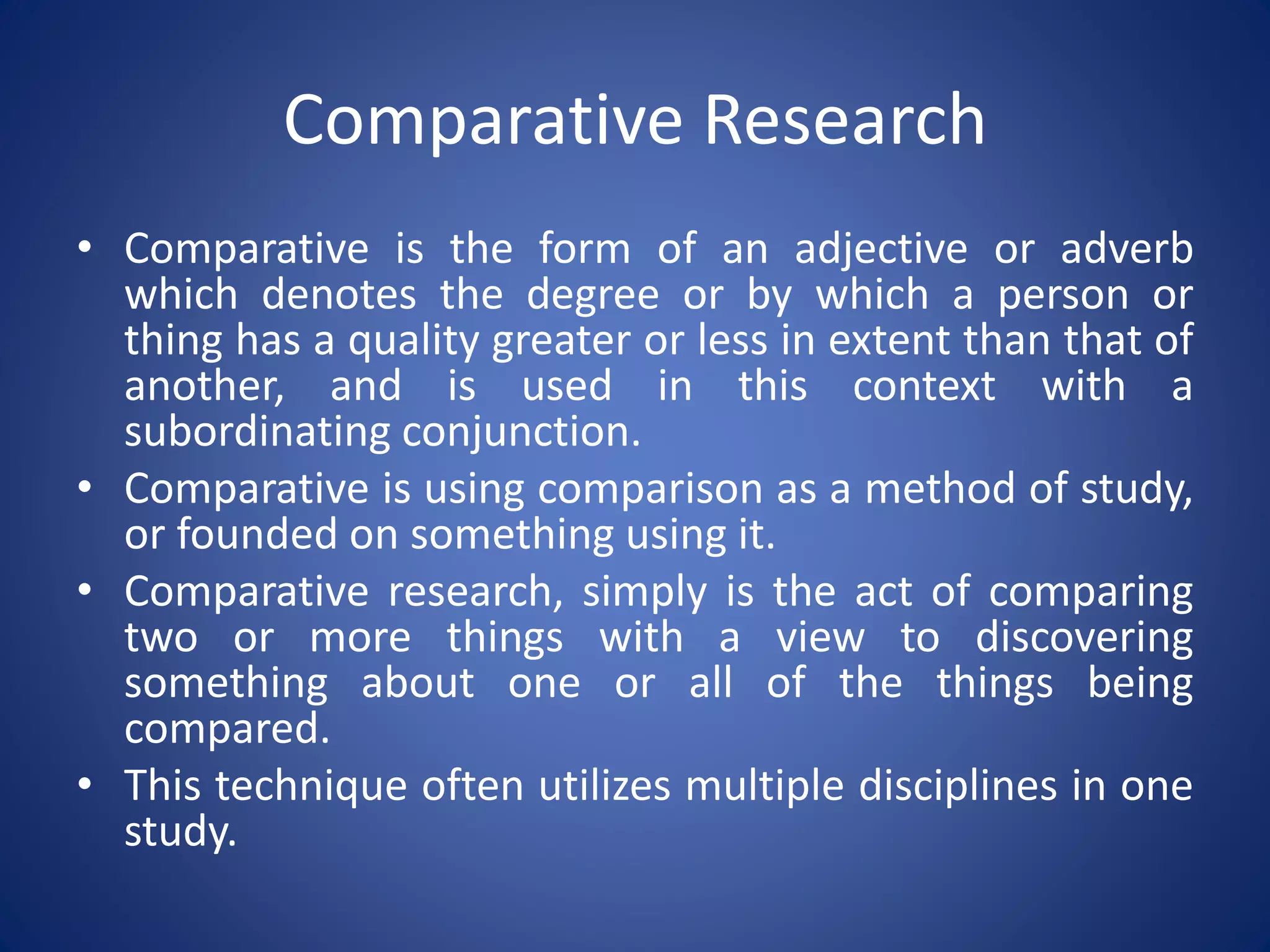 Comparative Research

• Comparative is the form of an adjective or adverb which denotes the degree or by which a person or thing has a quality greater or less in extent than that of another, and is used in this context with a subordinating conjunction.
• Comparative is using comparison as a method of study, or founded on something using it.
• Comparative research, simply is the act of comparing two or more things with a view to discovering something about one or all of the things being compared.
• This technique often utilizes multiple disciplines in one study.